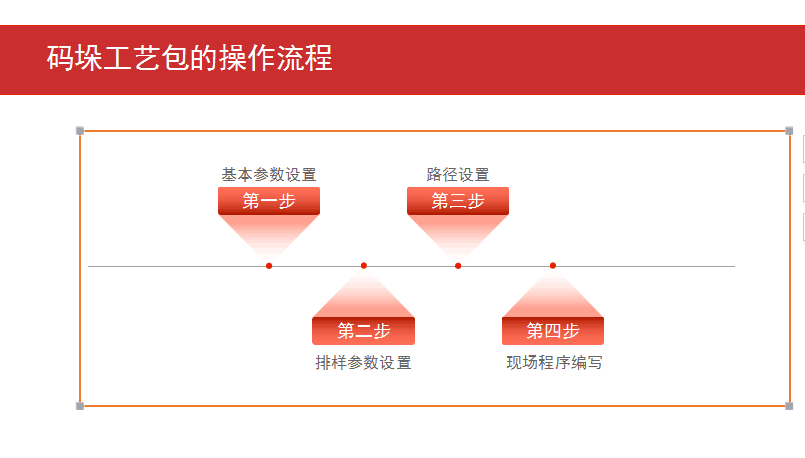 码垛工艺包的操作流程

基本参数设置
第一步

路径设置
第三步

第二步
排样参数设置

第四步
现场程序编写